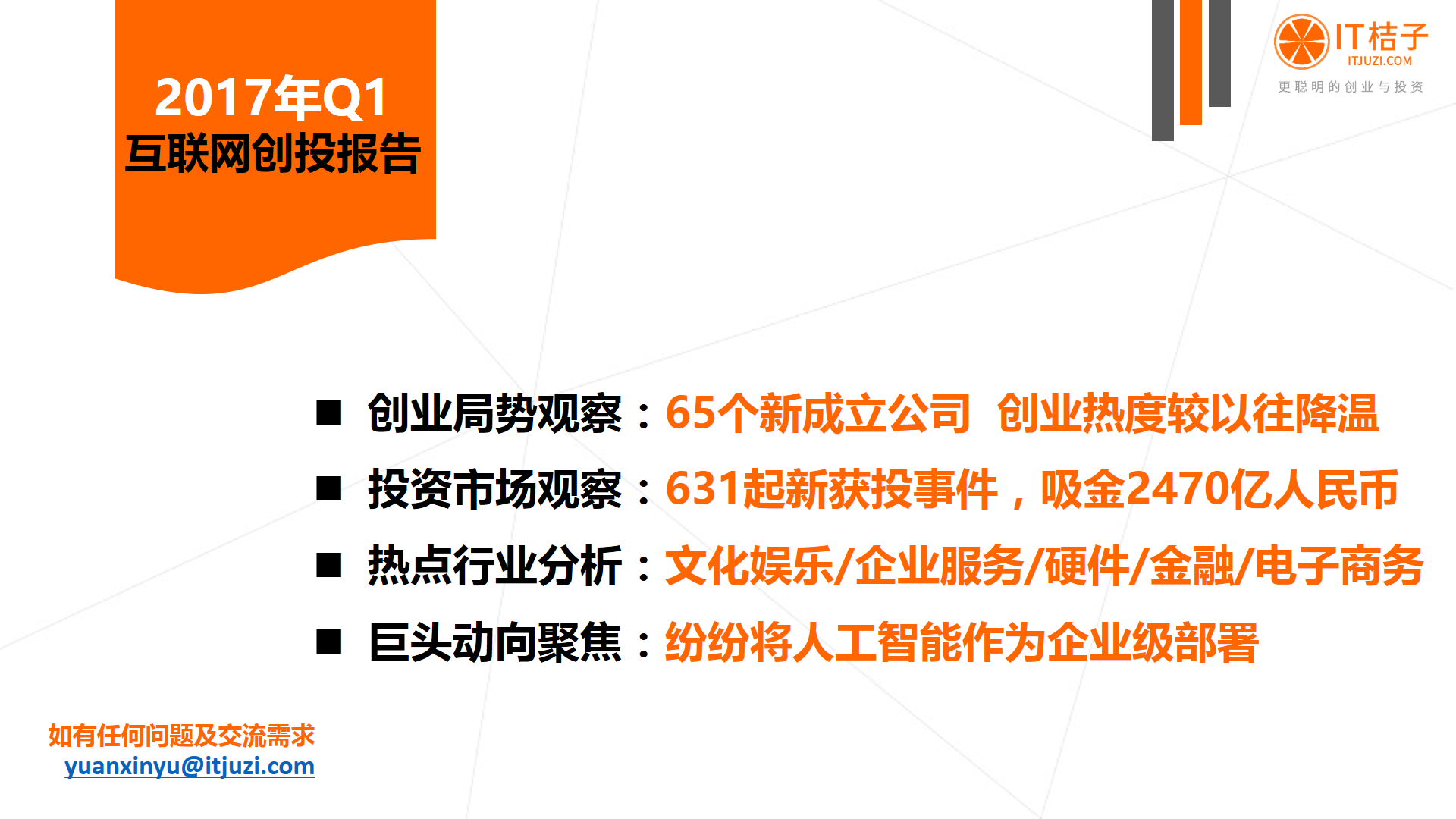 2017年Q1
互联网创投报告

IT桔子
ITJUZI.COM
更聪明的创业与投资

■ 创业局势观察：65个新成立公司 创业热度较以往降温

■ 投资市场观察：631起新获投事件，吸金2470亿人民币

■ 热点行业分析：文化娱乐/企业服务/硬件/金融/电子商务

■ 巨头动向聚焦：纷纷将人工智能作为企业级部署

如有任何问题及交流需求
yuanxinyu@itjuzi.com